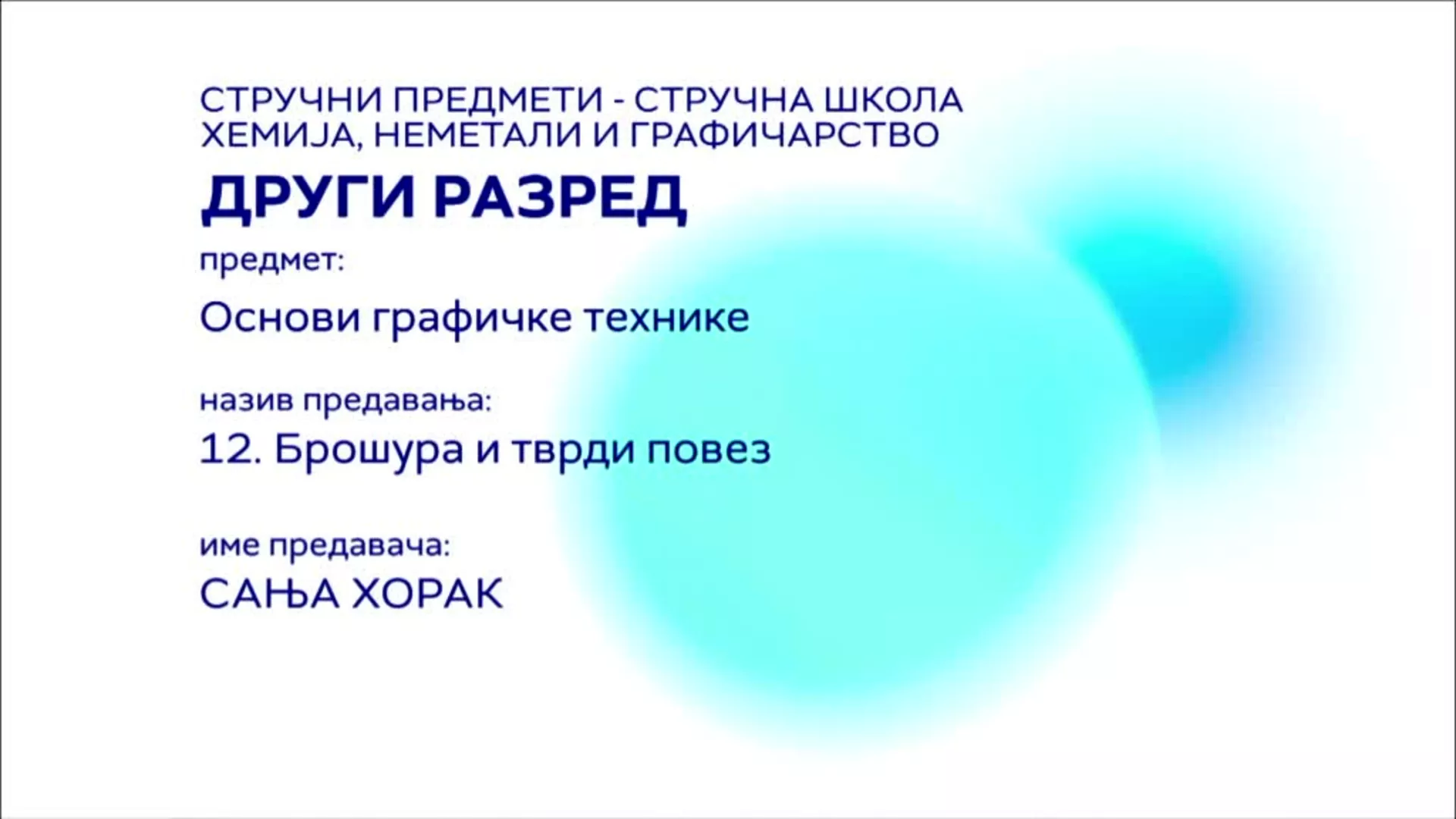 СТРУЧНИ ПРЕДМЕТИ - СТРУЧНА ШКОЛА
ХЕМИЈА, НЕМЕТАЛИ И ГРАФИЧАРСТВО

ДРУГИ РАЗРЕД

предмет:

Основи графичке технике

назив предавања:

12. Брошура и тврди повез

име предавача:

САЊА ХОРАК